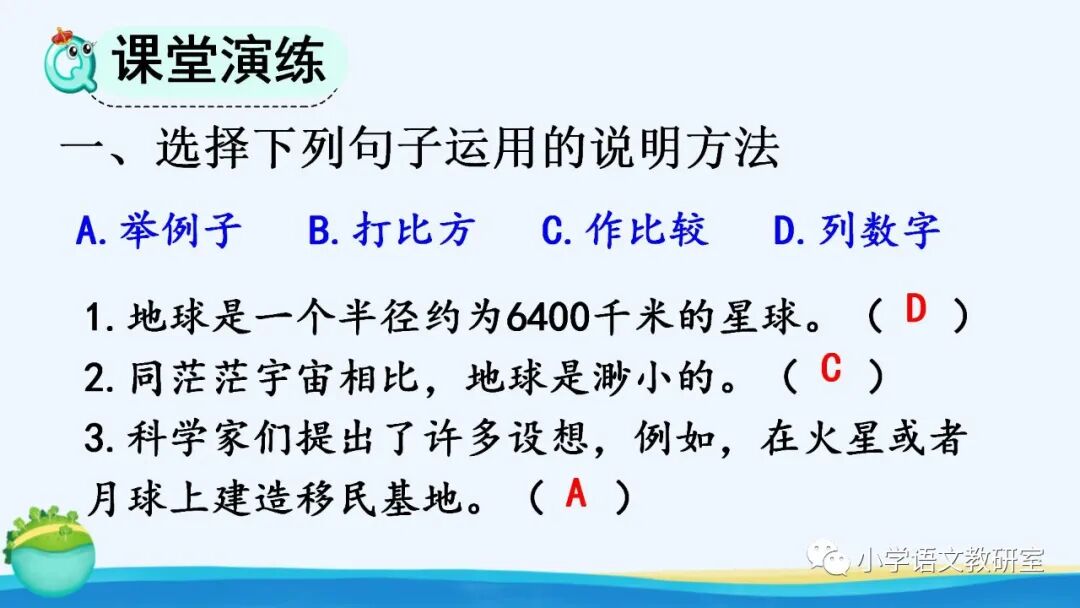 课堂演练

一、选择下列句子运用的说明方法

A.举例子　B.打比方　C.作比较　D.列数字

1.地球是一个半径约为6400千米的星球。（ D ）
2.同茫茫宇宙相比，地球是渺小的。（ C ）
3.科学家们提出了许多设想，例如，在火星或者月球上建造移民基地。（ A ）

小学语文教研室